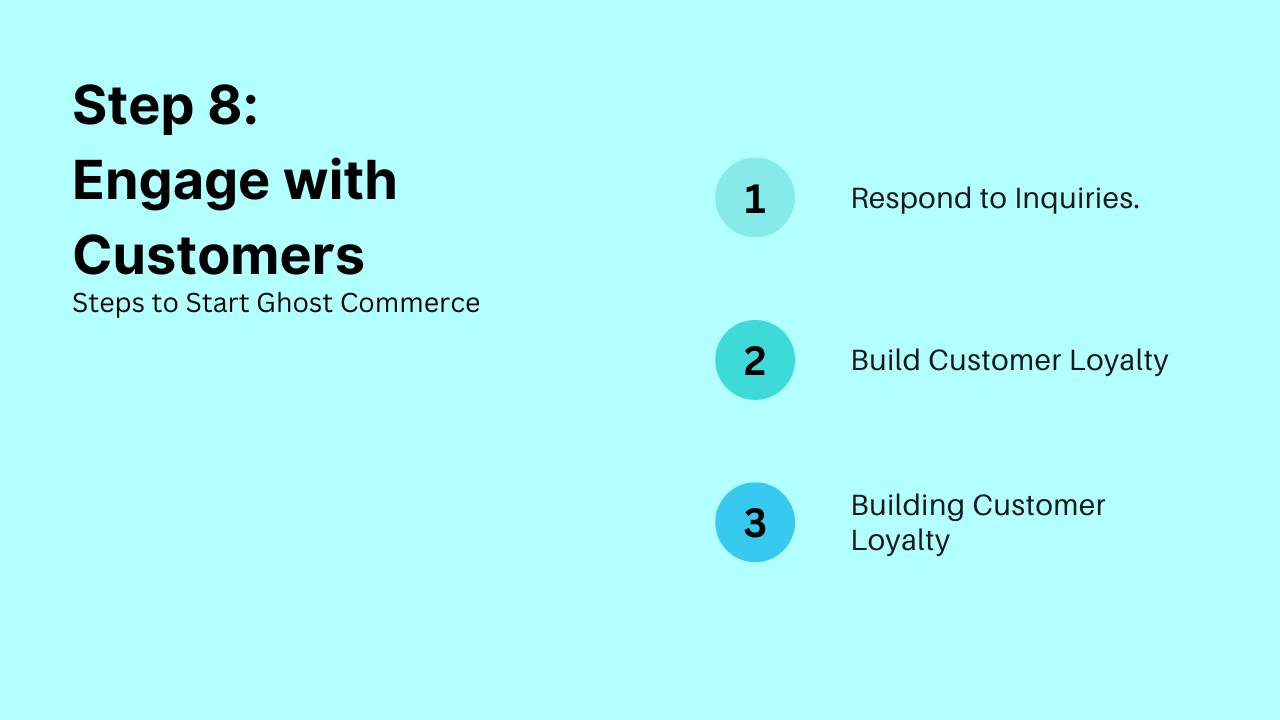 Step 8:
Engage with Customers

Steps to Start Ghost Commerce

1 Respond to Inquiries.

2 Build Customer Loyalty

3 Building Customer Loyalty